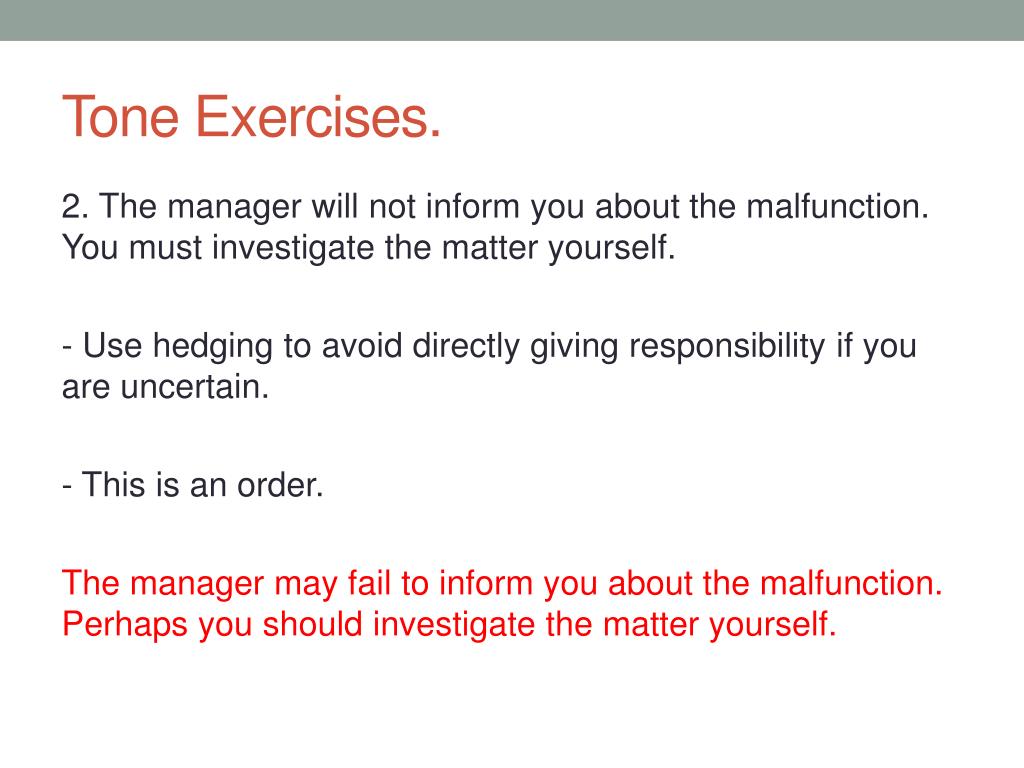 Tone Exercises.

2. The manager will not inform you about the malfunction. You must investigate the matter yourself.

- Use hedging to avoid directly giving responsibility if you are uncertain.

- This is an order.

The manager may fail to inform you about the malfunction. Perhaps you should investigate the matter yourself.